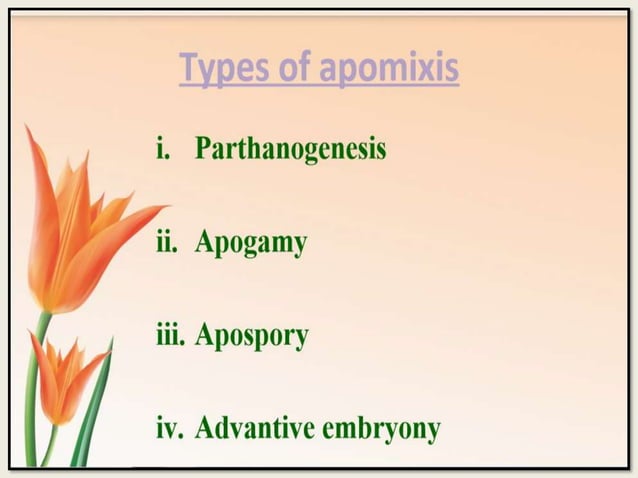 Types of apomixis

i. Parthanogenesis

ii. Apogamy

iii. Apospory

iv. Advantive embryony